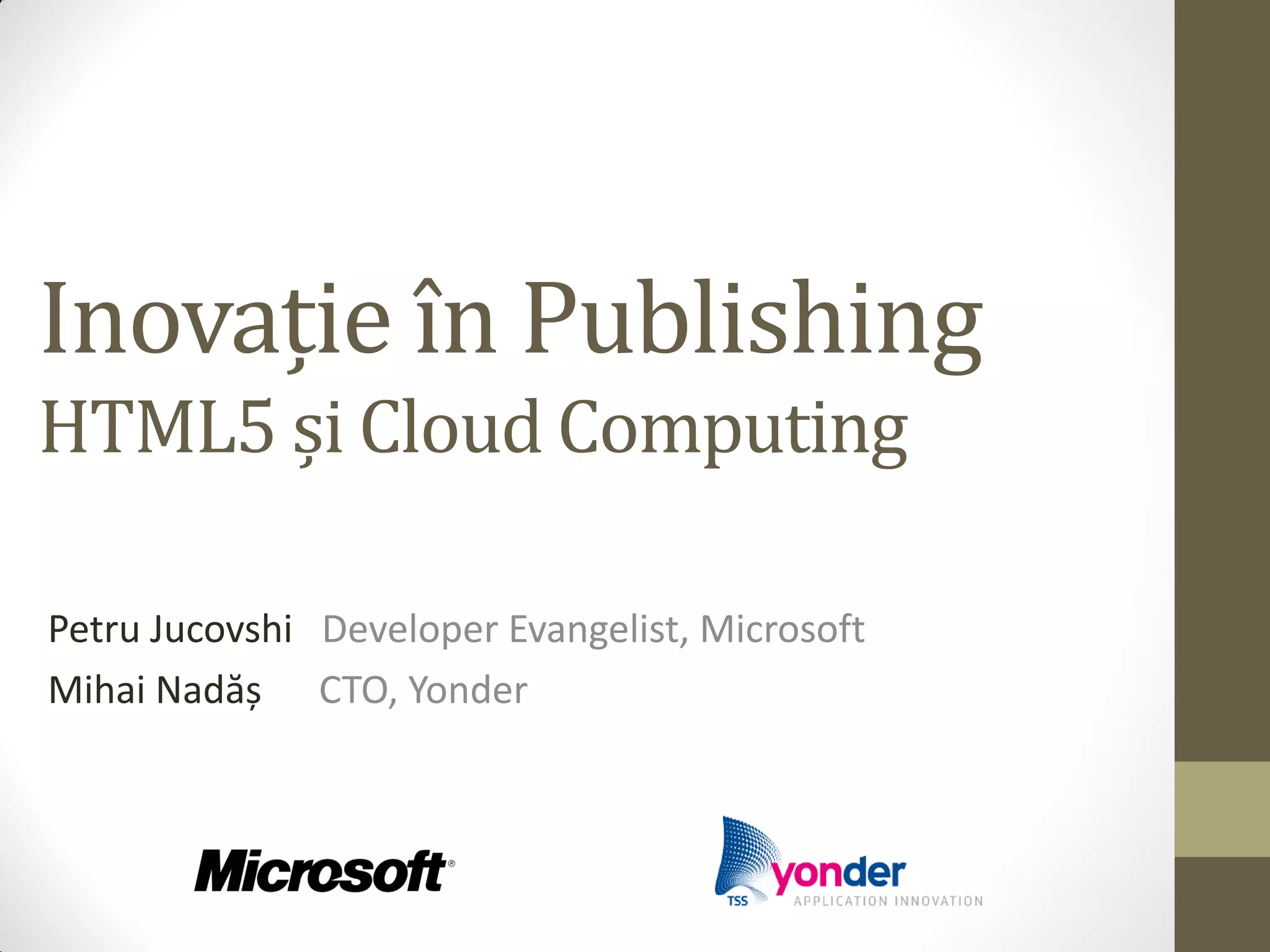 Inovație în Publishing
HTML5 și Cloud Computing

Petru Jucovshi Developer Evangelist, Microsoft
Mihai Nadăș CTO, Yonder

Microsoft®

TSS yonder APPLICATION INNOVATION